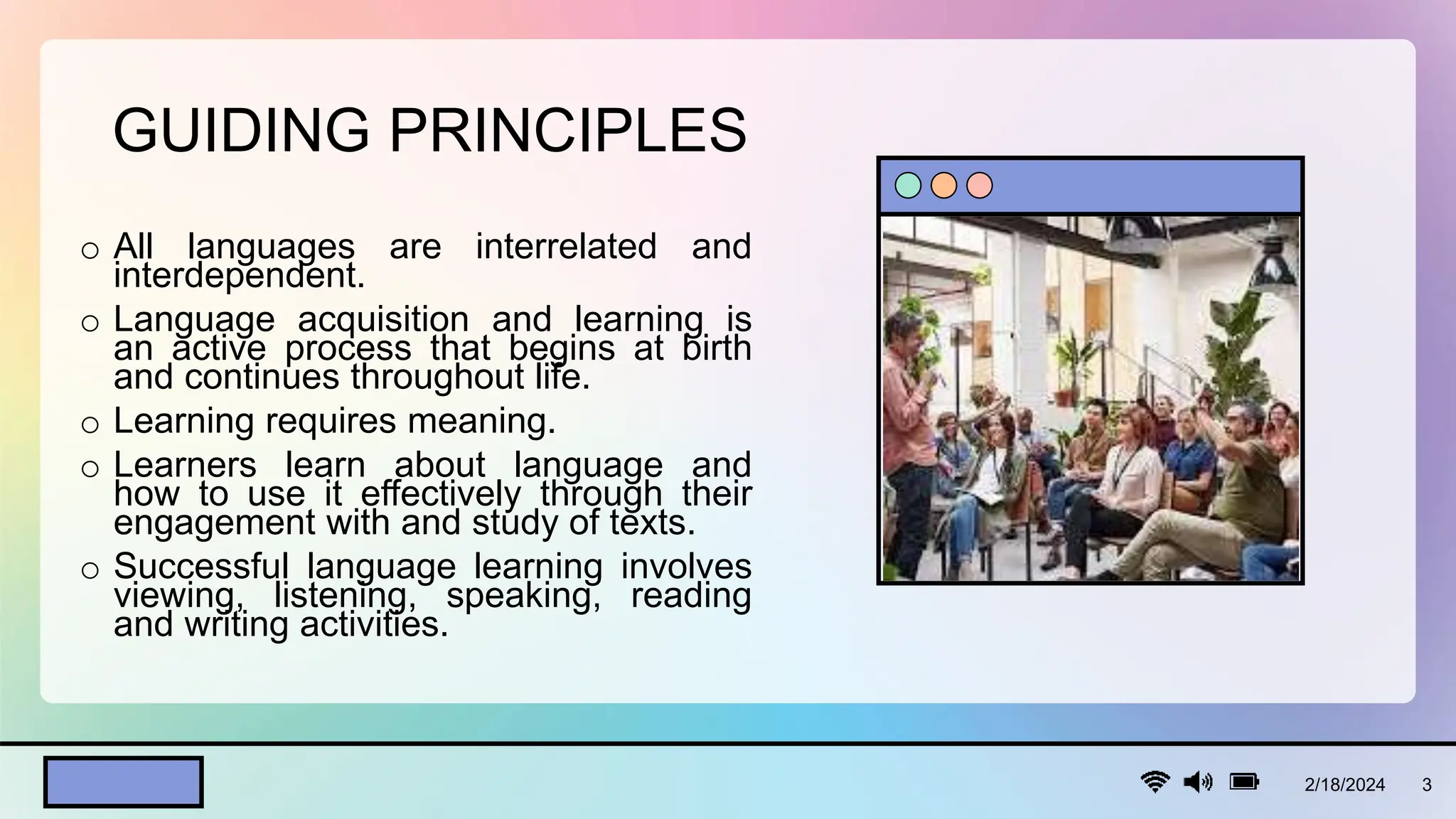 GUIDING PRINCIPLES

○ All languages are interrelated and interdependent.

○ Language acquisition and learning is an active process that begins at birth and continues throughout life.

○ Learning requires meaning.

○ Learners learn about language and how to use it effectively through their engagement with and study of texts.

○ Successful language learning involves viewing, listening, speaking, reading and writing activities.

2/18/2024 3